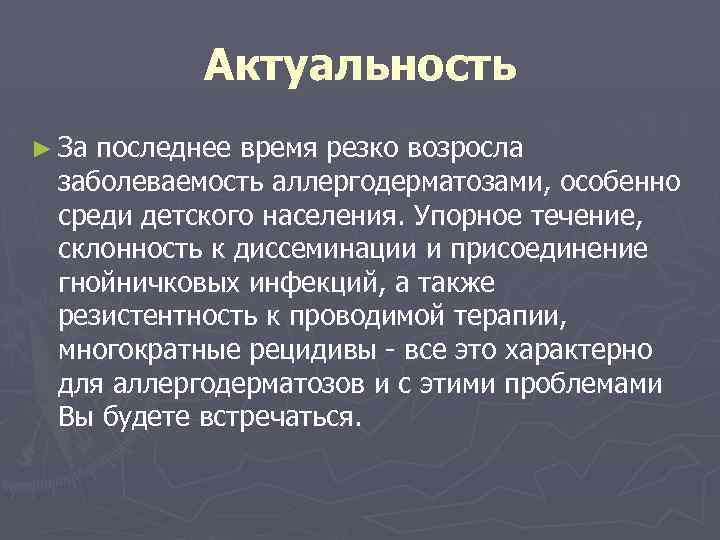 Актуальность

► За последнее время резко возросла заболеваемость аллергодерматозами, особенно среди детского населения. Упорное течение, склонность к диссеминации и присоединение гнойничковых инфекций, а также резистентность к проводимой терапии, многократные рецидивы - все это характерно для аллергодерматозов и с этими проблемами Вы будете встречаться.